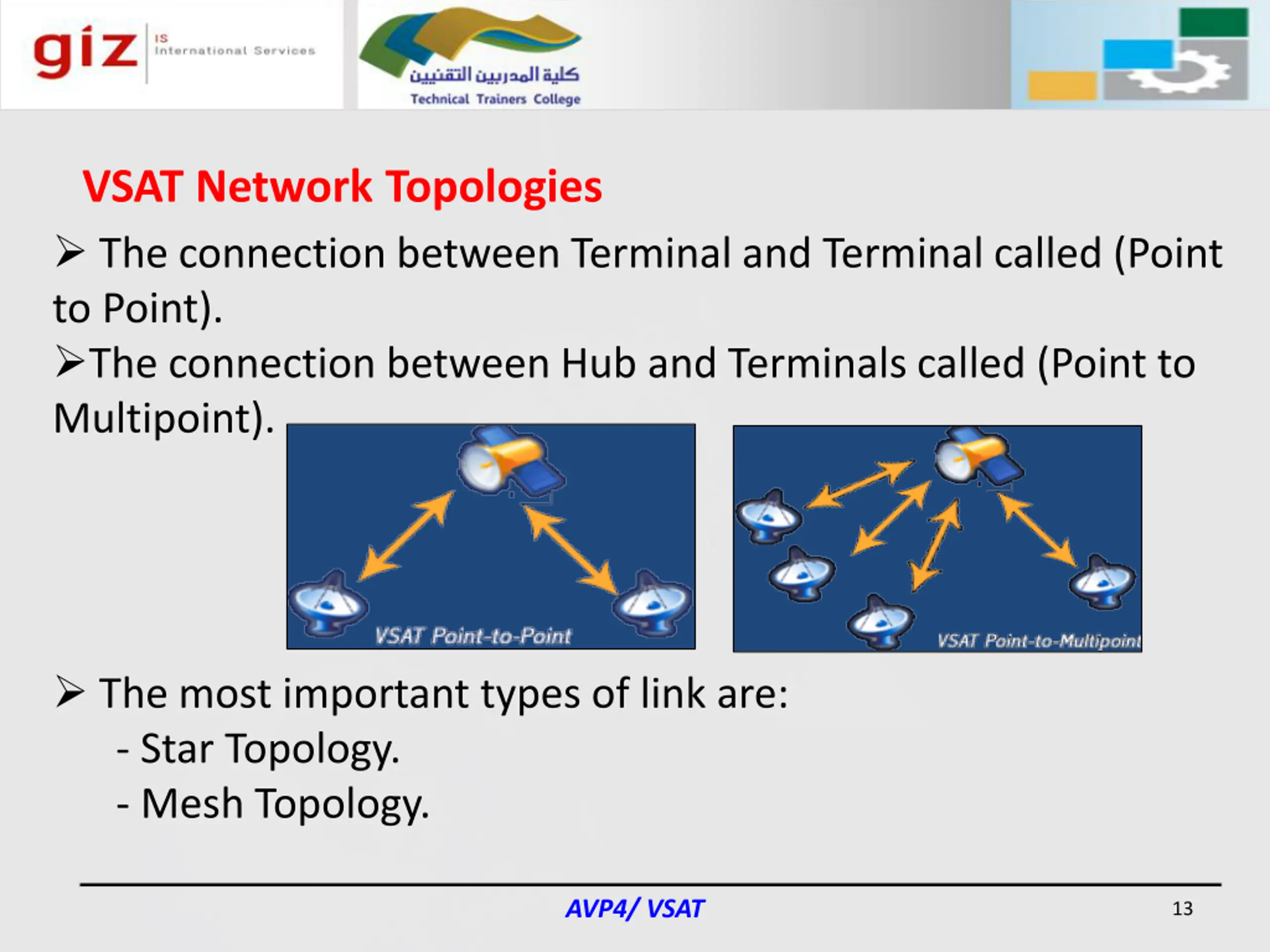 giz IS International Services

كلية المدربين التقنيين
Technical Trainers College

VSAT Network Topologies

➢ The connection between Terminal and Terminal called (Point to Point).

➢The connection between Hub and Terminals called (Point to Multipoint).

VSAT Point-to-Point

VSAT Point-to-Multipoint

➢ The most important types of link are:
- Star Topology.
- Mesh Topology.

AVP4/ VSAT

13